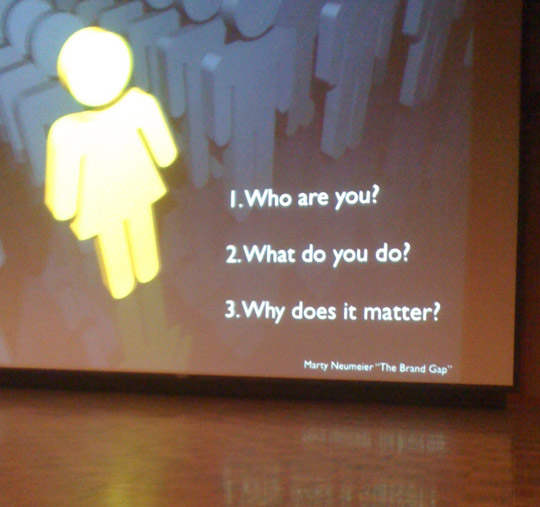 1. Who are you?

2. What do you do?

3. Why does it matter?

Marty Neumeier "The Brand Gap"